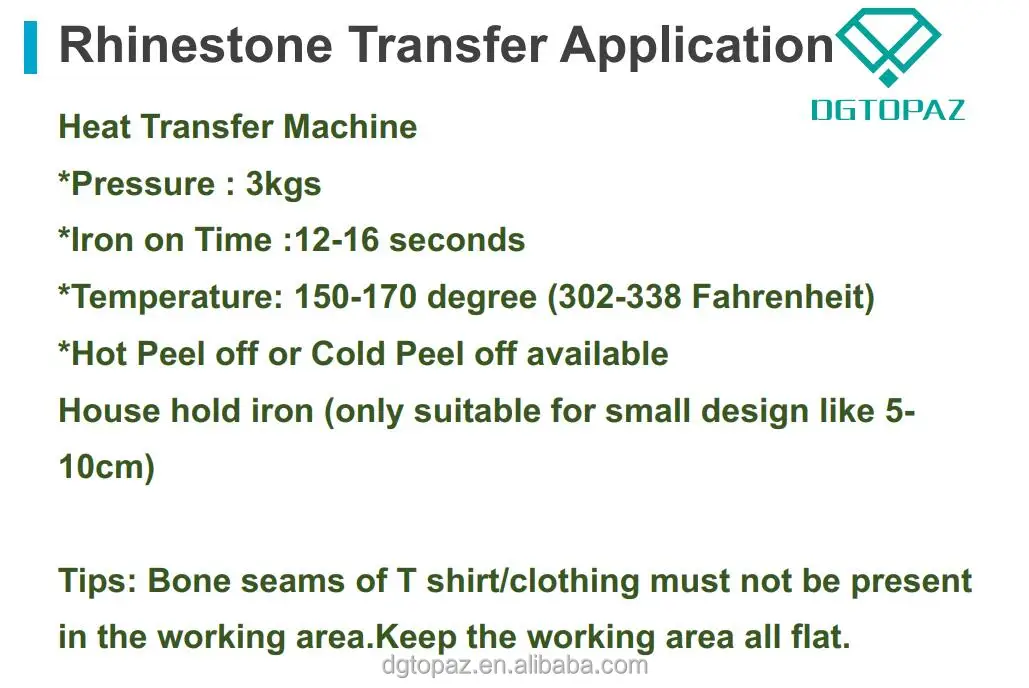 Rhinestone Transfer Application

DGTOPAZ

Heat Transfer Machine
*Pressure : 3kgs
*Iron on Time :12-16 seconds
*Temperature: 150-170 degree (302-338 Fahrenheit)
*Hot Peel off or Cold Peel off available
House hold iron (only suitable for small design like 5-10cm)

Tips: Bone seams of T shirt/clothing must not be present in the working area.Keep the working area all flat.

dgtopaz.en.alibaba.com